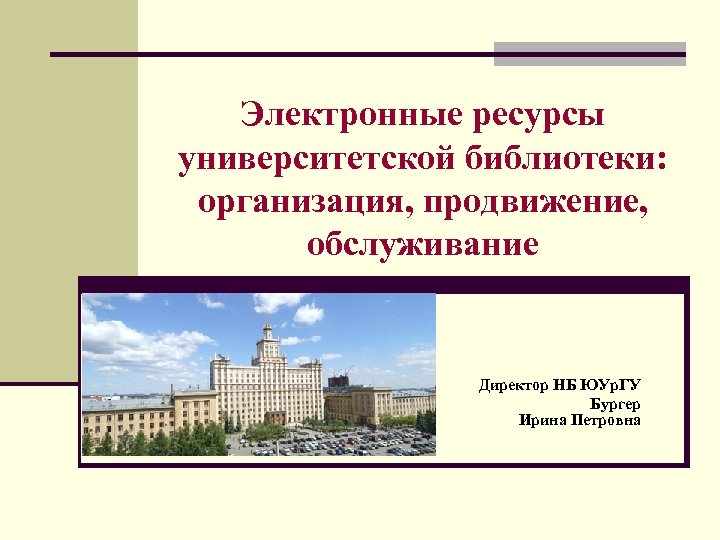 Электронные ресурсы университетской библиотеки: организация, продвижение, обслуживание

Директор НБ ЮУрГУ
Бургер
Ирина Петровна